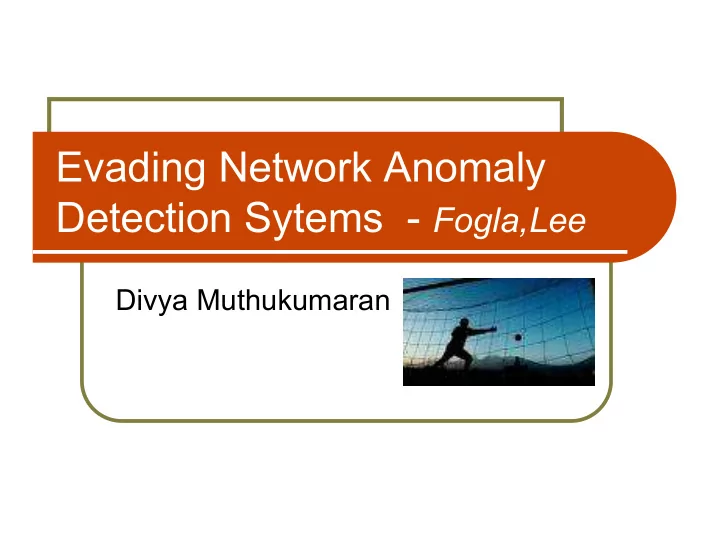 Evading Network Anomaly Detection Sytems - Fogla,Lee

Divya Muthukumaran